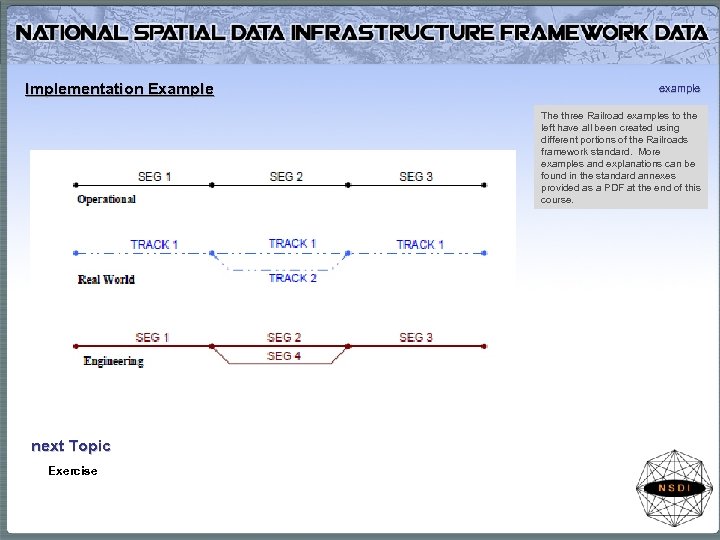 NATIONAL SPATIAL DATA INFRASTRUCTURE FRAMEWORK DATA

Implementation Example

example

The three Railroad examples to the left have all been created using different portions of the Railroads framework standard. More examples and explanations can be found in the standard annexes provided as a PDF at the end of this course.

SEG 1 SEG 2 SEG 3

Operational

TRACK 1 TRACK 1 TRACK 1

TRACK 2

Real World

SEG 1 SEG 2 SEG 3

SEG 4

Engineering

next Topic

Exercise

NSDI